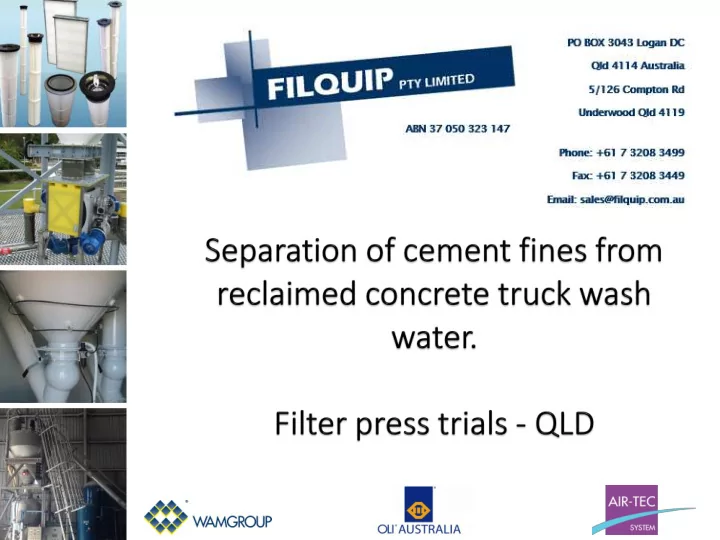 FILQUIP PTY LIMITED

ABN 37 050 323 147

PO BOX 3043 Logan DC
Qld 4114 Australia
5/126 Compton Rd
Underwood Qld 4119

Phone: +61 7 3208 3499
Fax: +61 7 3208 3449
Email: sales@filquip.com.au

Separation of cement fines from reclaimed concrete truck wash water.

Filter press trials - QLD

WAMGROUP

OLI AUSTRALIA

AIR-TEC SYSTEM